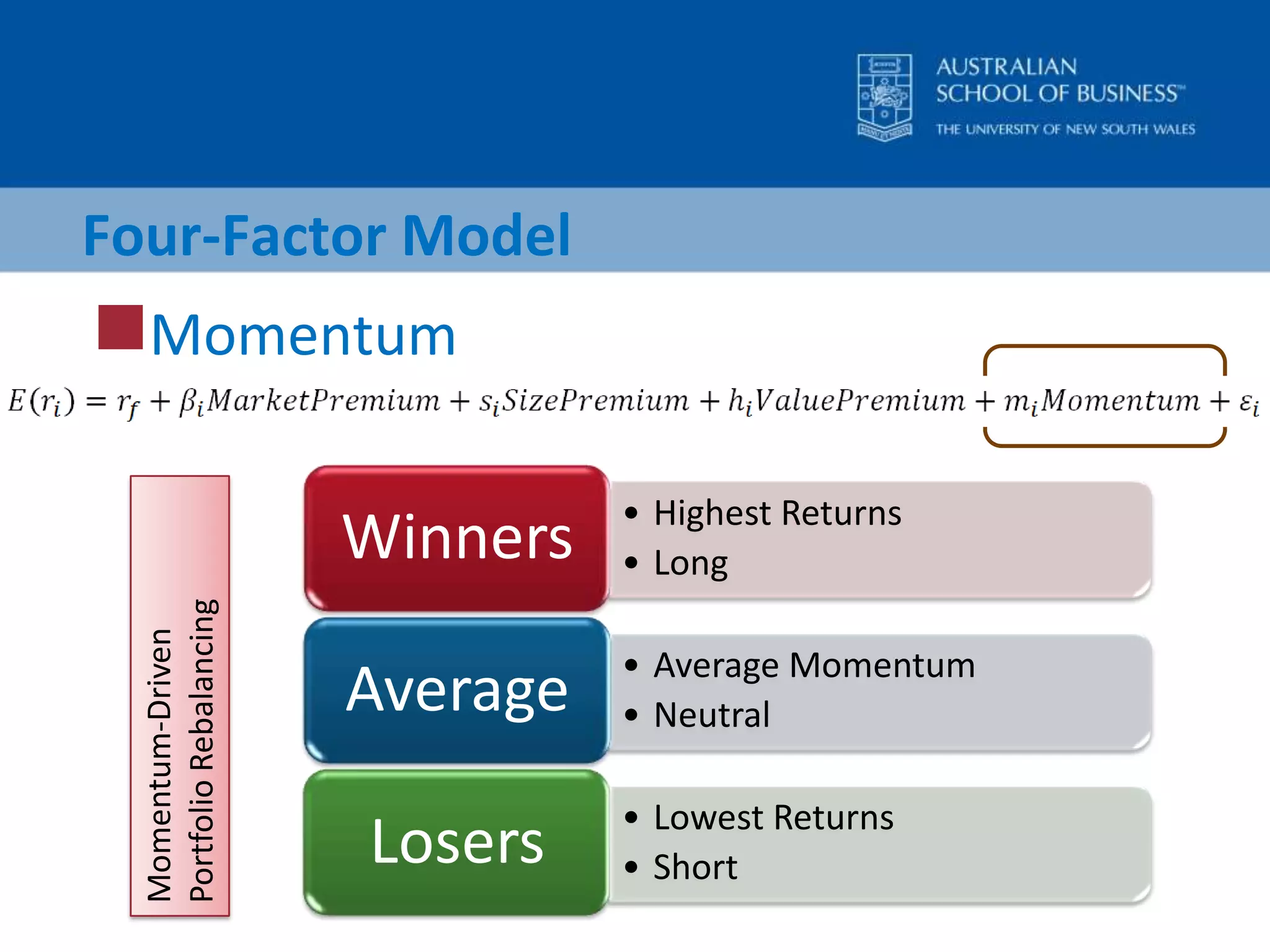 AUSTRALIAN
SCHOOL OF BUSINESS™
THE UNIVERSITY OF NEW SOUTH WALES

Four-Factor Model

Momentum

$E(r_i) = r_f + \beta_i MarketPremium + s_i SizePremium + h_i ValuePremium + m_i Momentum + \varepsilon_i$

Momentum-Driven
Portfolio Rebalancing

Winners
• Highest Returns
• Long

Average
• Average Momentum
• Neutral

Losers
• Lowest Returns
• Short